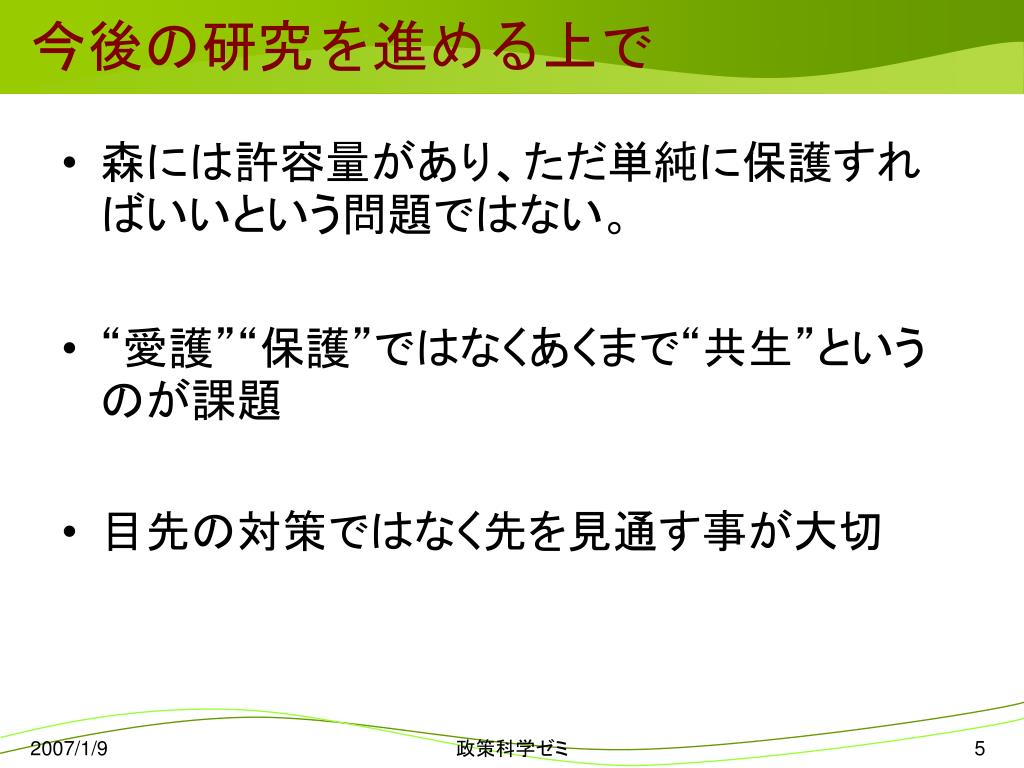 今後の研究を進める上で

• 森には許容量があり、ただ単純に保護すればいいという問題ではない。

• “愛護”“保護”ではなくあくまで“共生”というのが課題

• 目先の対策ではなく先を見通す事が大切

2007/1/9

政策科学ゼミ

5